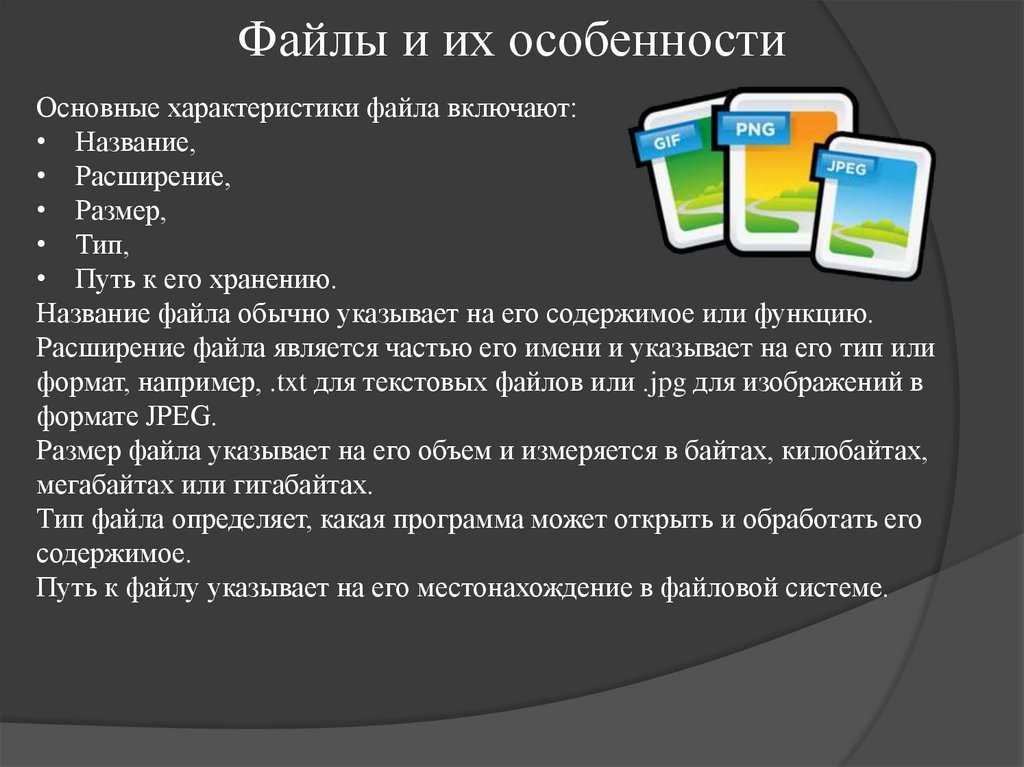 Файлы и их особенности

Основные характеристики файла включают:
• Название,
• Расширение,
• Размер,
• Тип,
• Путь к его хранению.

GIF
PNG
JPEG

Название файла обычно указывает на его содержимое или функцию.
Расширение файла является частью его имени и указывает на его тип или формат, например, .txt для текстовых файлов или .jpg для изображений в формате JPEG.
Размер файла указывает на его объем и измеряется в байтах, килобайтах, мегабайтах или гигабайтах.
Тип файла определяет, какая программа может открыть и обработать его содержимое.
Путь к файлу указывает на его местонахождение в файловой системе.